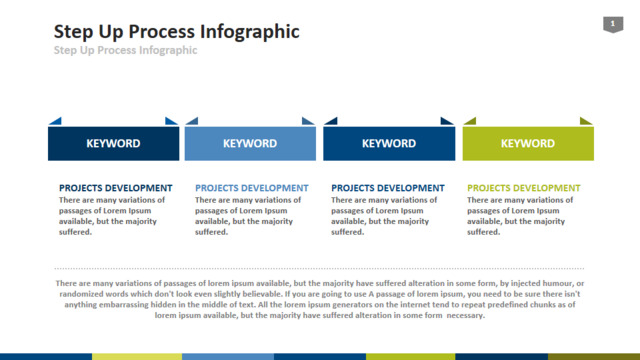 Step Up Process Infographic
Step Up Process Infographic

1

KEYWORD

KEYWORD

KEYWORD

KEYWORD

PROJECTS DEVELOPMENT
There are many variations of passages of Lorem Ipsum available, but the majority suffered.

PROJECTS DEVELOPMENT
There are many variations of passages of Lorem Ipsum available, but the majority suffered.

PROJECTS DEVELOPMENT
There are many variations of passages of Lorem Ipsum available, but the majority suffered.

PROJECTS DEVELOPMENT
There are many variations of passages of Lorem Ipsum available, but the majority suffered.

There are many variations of passages of lorem ipsum available, but the majority have suffered alteration in some form, by injected humour, or randomized words which don't look even slightly believable. If you are going to use A passage of lorem ipsum, you need to be sure there isn't anything embarrassing hidden in the middle of text. All the lorem ipsum generators on the internet tend to repeat predefined chunks as of lorem ipsum available, but the majority have suffered alteration in some form necessary.